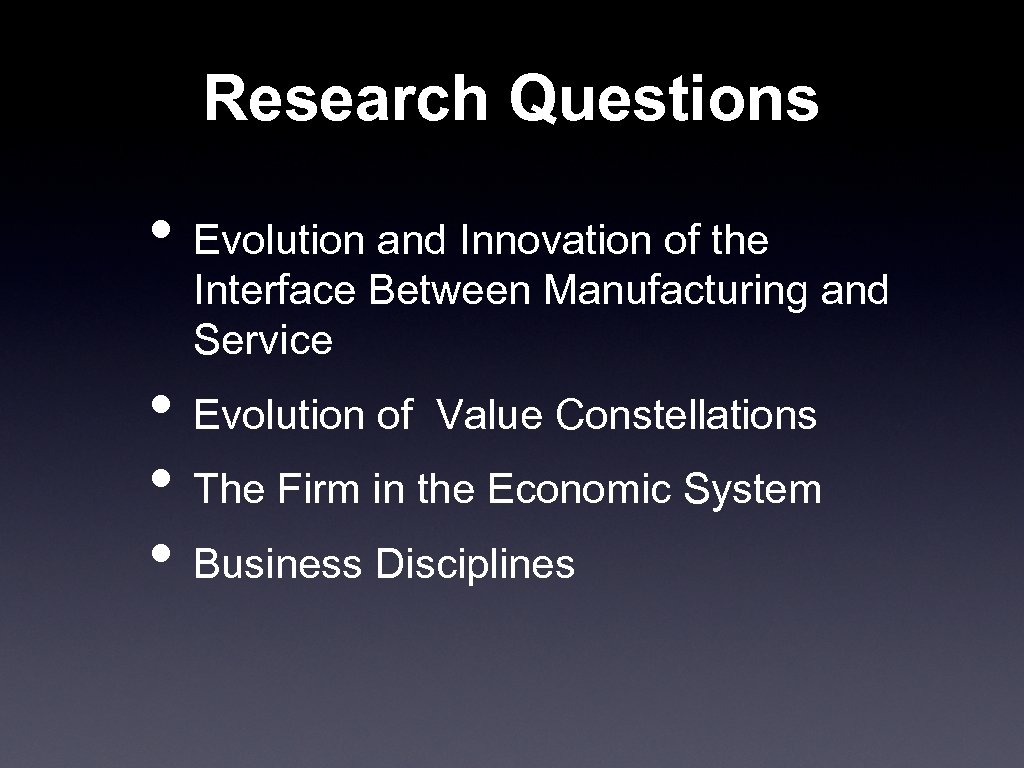 Research Questions

• Evolution and Innovation of the Interface Between Manufacturing and Service
• Evolution of Value Constellations
• The Firm in the Economic System
• Business Disciplines